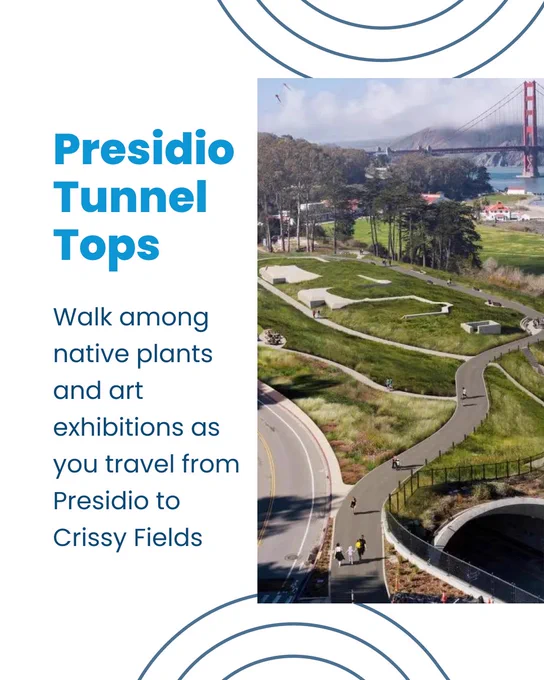 Presidio Tunnel Tops

Walk among native plants and art exhibitions as you travel from Presidio to Crissy Fields